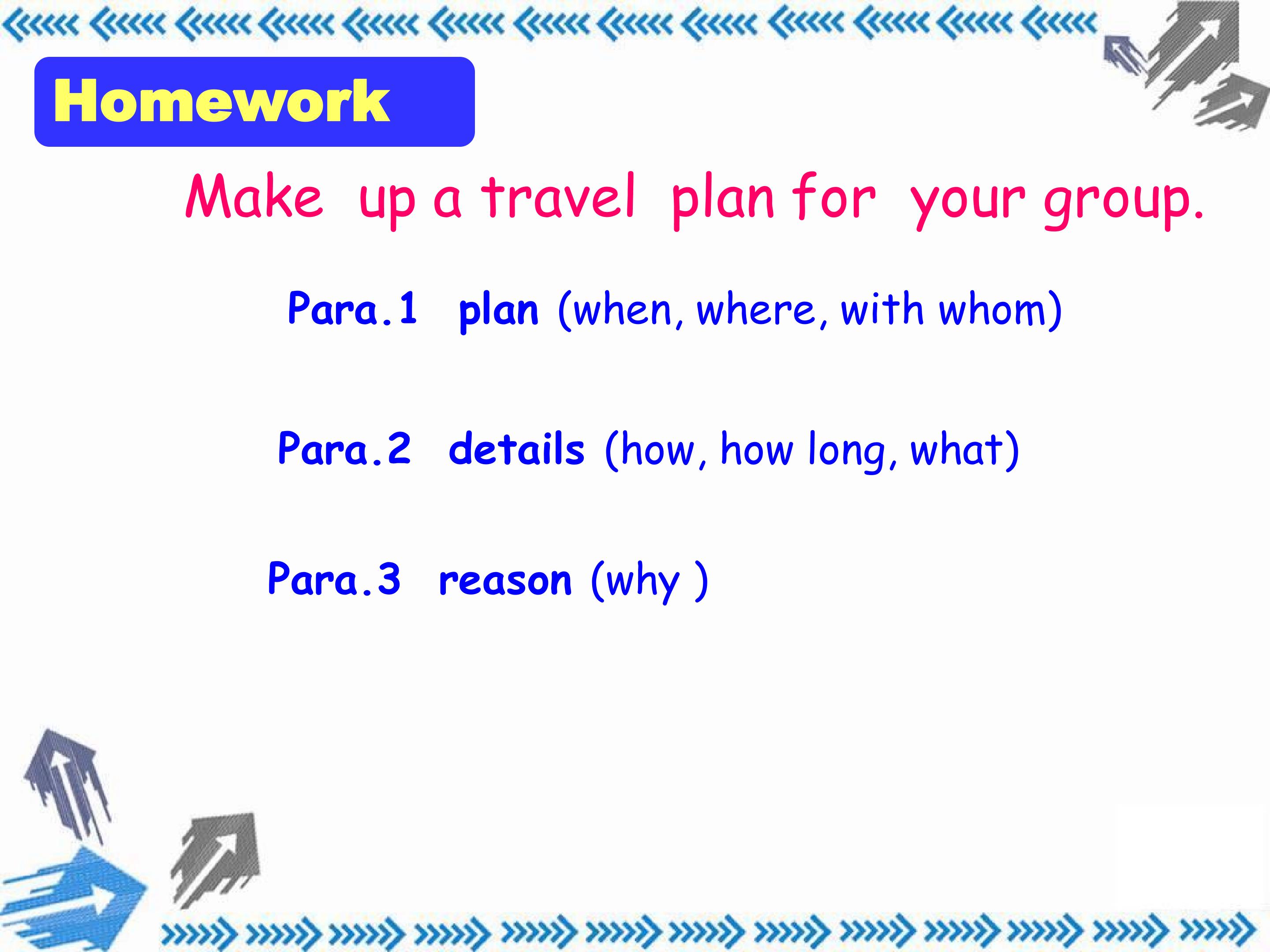 Homework

Make up a travel plan for your group.

Para.1 plan (when, where, with whom)

Para.2 details (how, how long, what)

Para.3 reason (why )